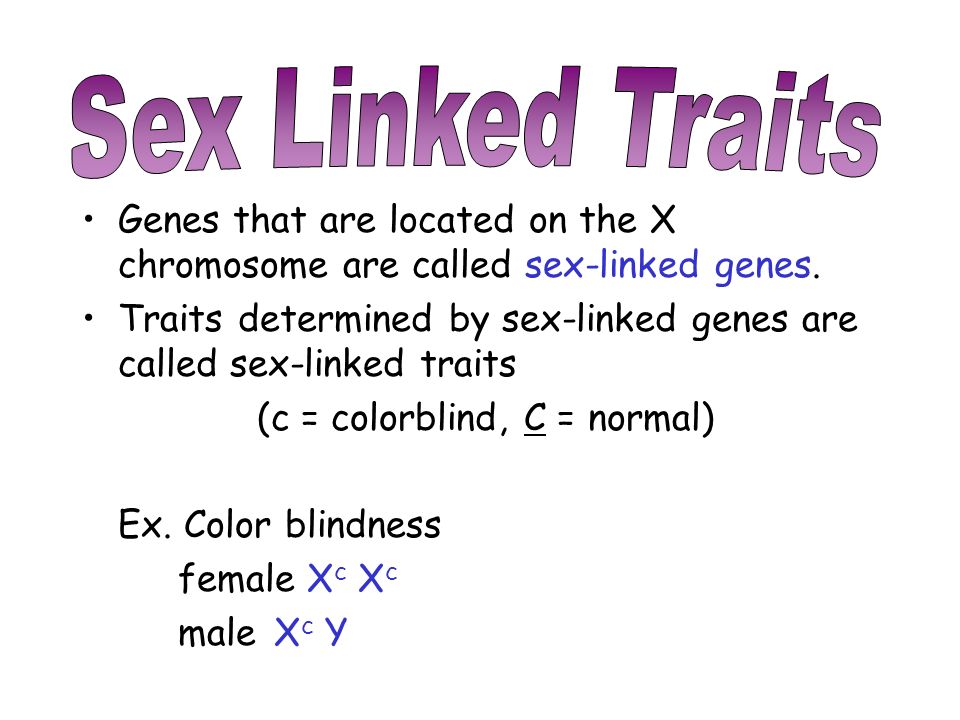 Sex Linked Traits

• Genes that are located on the X chromosome are called sex-linked genes.

• Traits determined by sex-linked genes are called sex-linked traits

(c = colorblind, C = normal)

Ex. Color blindness

female $X^c X^c$

male $X^c Y$